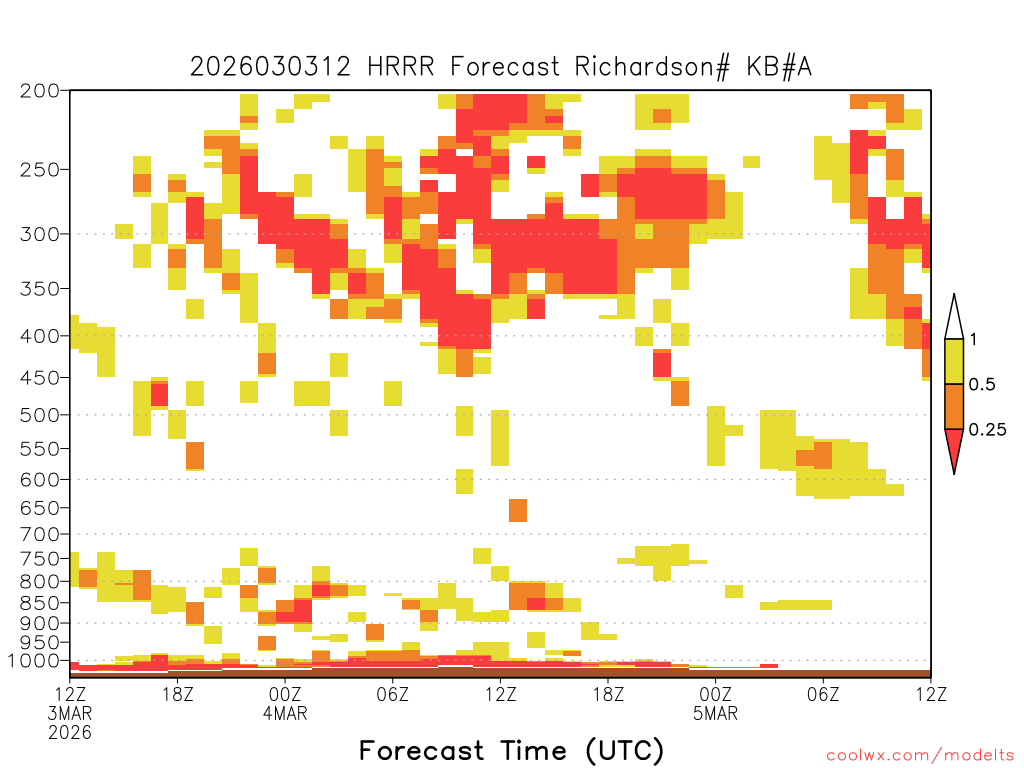 2026030312 HRRR Forecast Richardson# KB#A

200
250
300
350
400
450
500
550
600
650
700
750
800
850
900
950
1000

1
0.5
0.25

12Z
3MAR
2026
18Z
00Z
4MAR
06Z
12Z
18Z
00Z
5MAR
06Z
12Z

Forecast Time (UTC)

coolwx.com/modelts